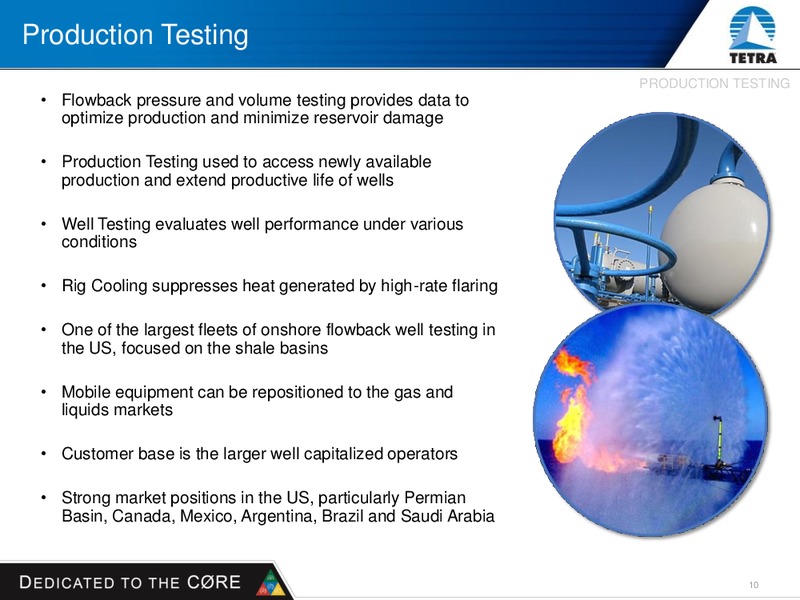 Production Testing

TETRA

PRODUCTION TESTING

• Flowback pressure and volume testing provides data to optimize production and minimize reservoir damage

• Production Testing used to access newly available production and extend productive life of wells

• Well Testing evaluates well performance under various conditions

• Rig Cooling suppresses heat generated by high-rate flaring

• One of the largest fleets of onshore flowback well testing in the US, focused on the shale basins

• Mobile equipment can be repositioned to the gas and liquids markets

• Customer base is the larger well capitalized operators

• Strong market positions in the US, particularly Permian Basin, Canada, Mexico, Argentina, Brazil and Saudi Arabia

DEDICATED TO THE CØRE

10